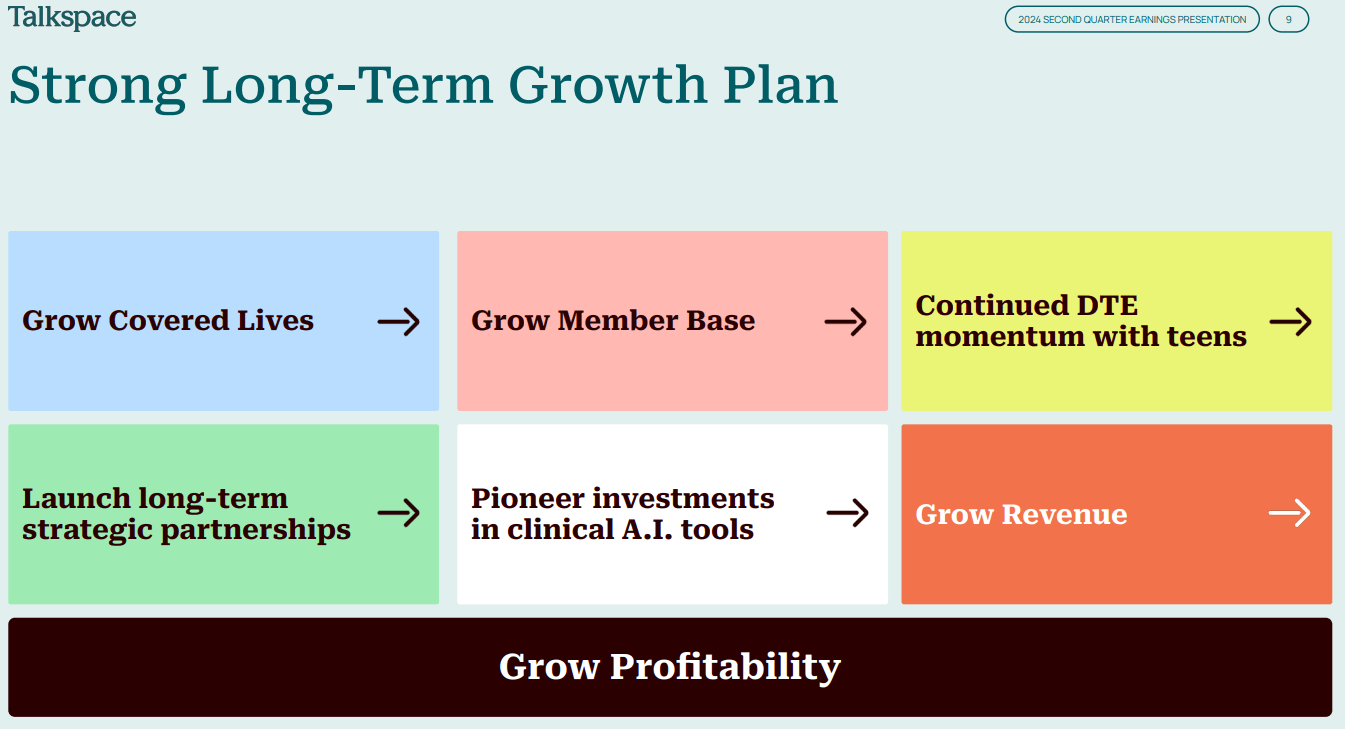 Talkspace

2024 SECOND QUARTER EARNINGS PRESENTATION

9

Strong Long-Term Growth Plan

Grow Covered Lives →

Grow Member Base →

Continued DTE momentum with teens →

Launch long-term strategic partnerships →

Pioneer investments in clinical A.I. tools →

Grow Revenue →

Grow Profitability